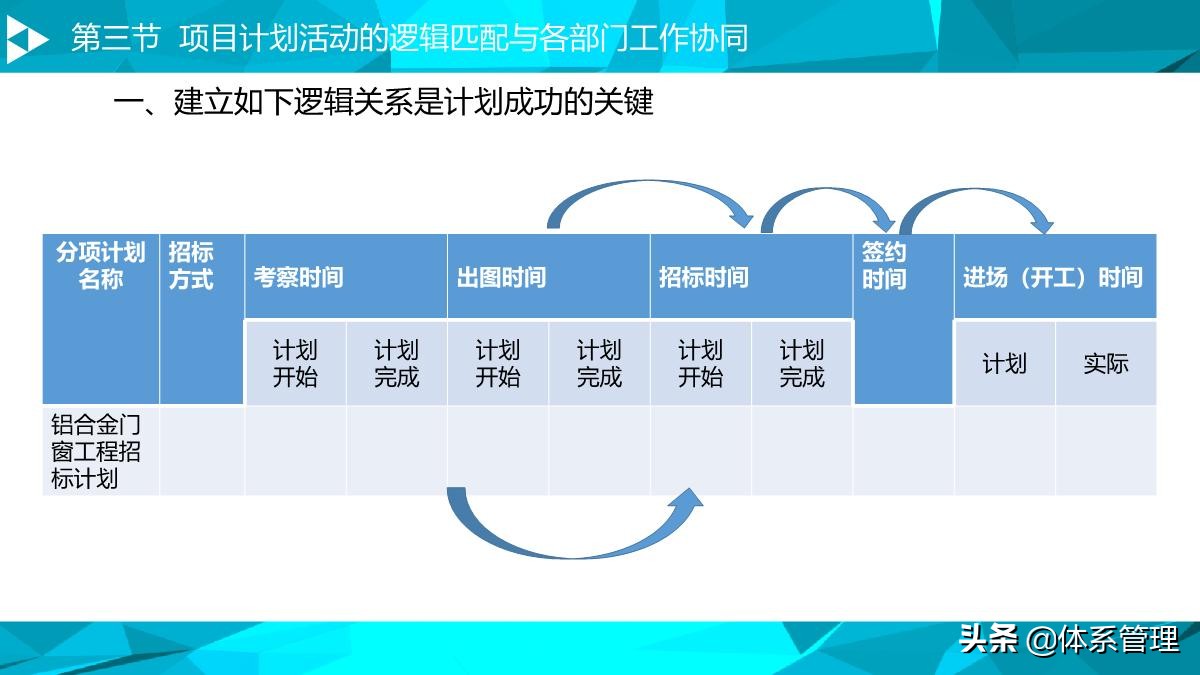 第三节 项目计划活动的逻辑匹配与各部门工作协同

一、建立如下逻辑关系是计划成功的关键

| 分项计划名称 | 招标方式 | 考察时间 | | 出图时间 | | 招标时间 | | 签约时间 | 进场（开工）时间 | |
|---|---|---|---|---|---|---|---|---|---|---|
| | | 计划开始 | 计划完成 | 计划开始 | 计划完成 | 计划开始 | 计划完成 | | 计划 | 实际 |
| 铝合金门窗工程招标计划 | | | | | | | | | | |

头条 @体系管理